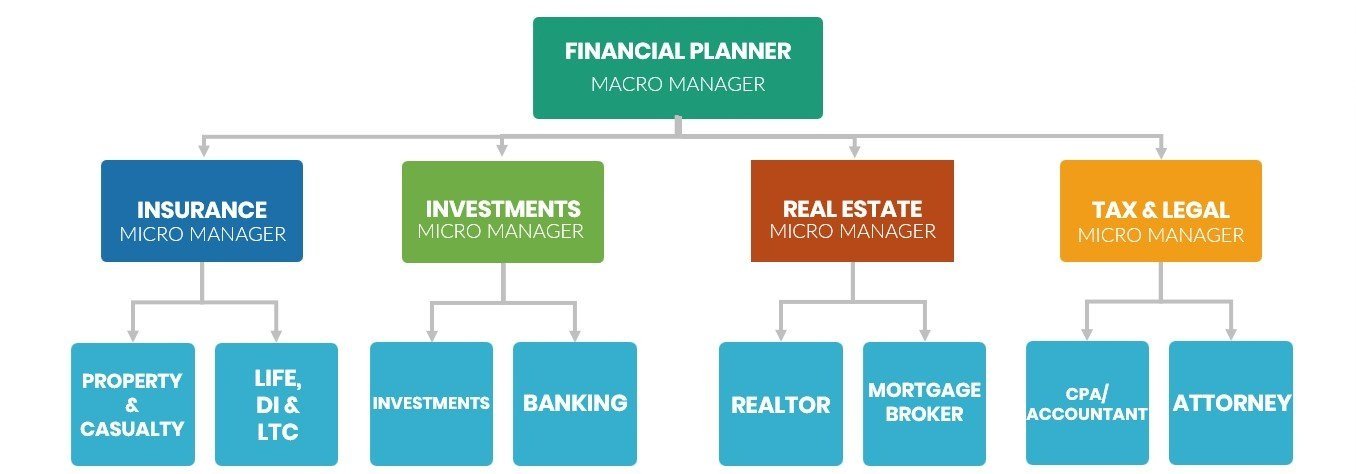 FINANCIAL PLANNER
MACRO MANAGER

INSURANCE
MICRO MANAGER

INVESTMENTS
MICRO MANAGER

REAL ESTATE
MICRO MANAGER

TAX & LEGAL
MICRO MANAGER

PROPERTY & CASUALTY

LIFE, DI & LTC

INVESTMENTS

BANKING

REALTOR

MORTGAGE BROKER

CPA/ ACCOUNTANT

ATTORNEY